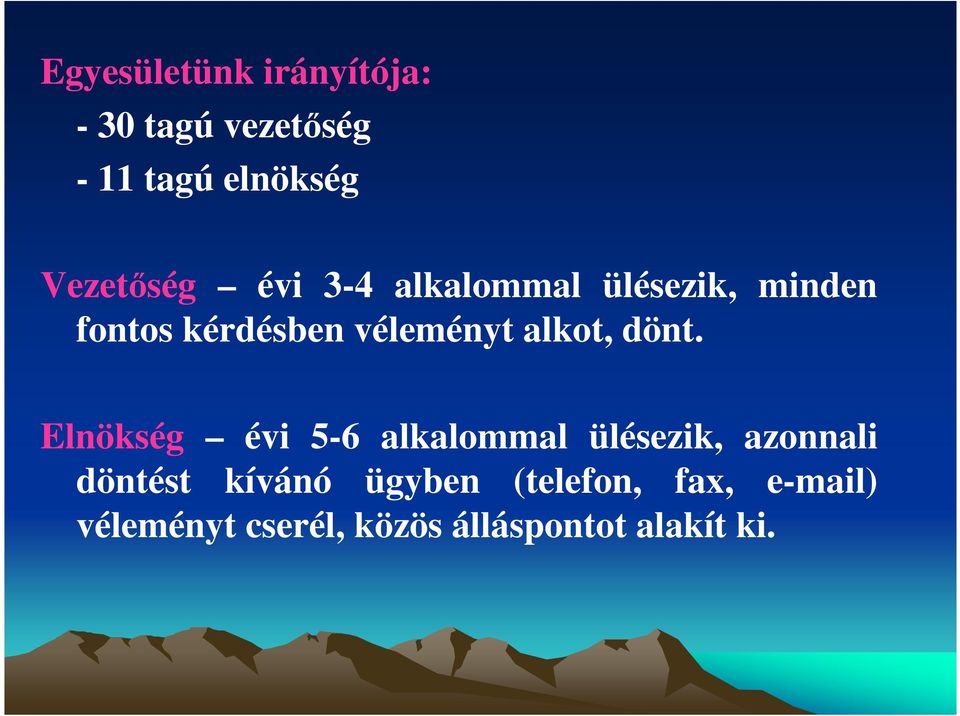 Egyesületünk irányítója:

- 30 tagú vezetőség

- 11 tagú elnökség

Vezetőség – évi 3-4 alkalommal ülésezik, minden fontos kérdésben véleményt alkot, dönt.

Elnökség – évi 5-6 alkalommal ülésezik, azonnali döntést kívánó ügyben (telefon, fax, e-mail) véleményt cserél, közös álláspontot alakít ki.